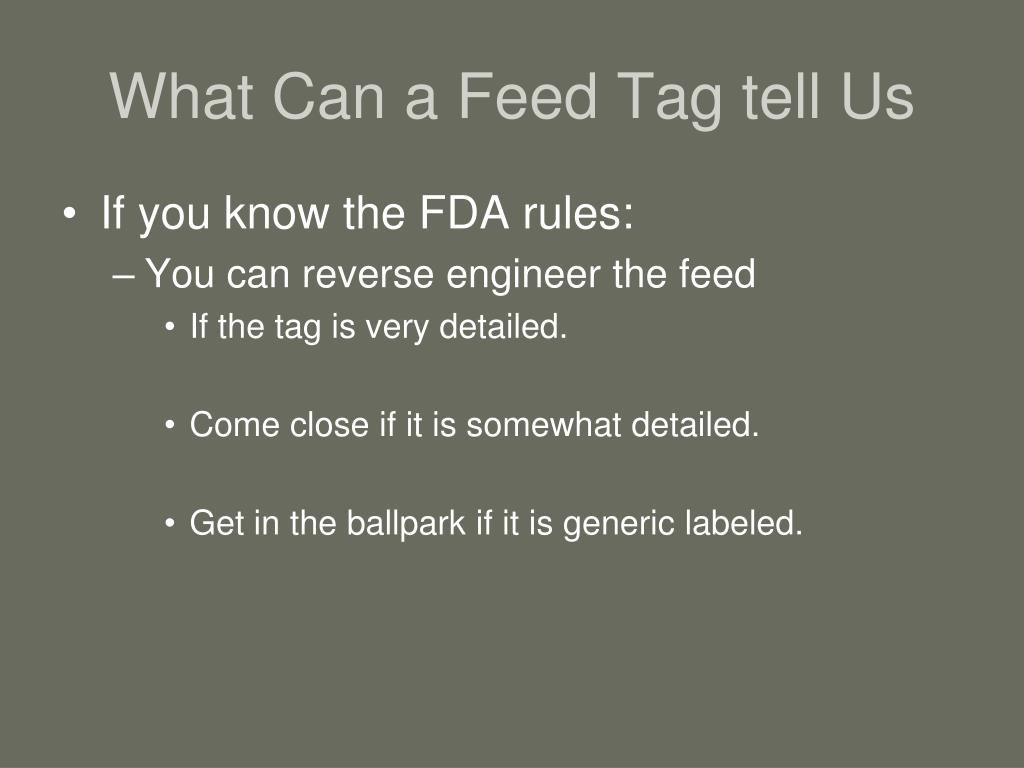 What Can a Feed Tag tell Us

• If you know the FDA rules:
– You can reverse engineer the feed
• If the tag is very detailed.

• Come close if it is somewhat detailed.

• Get in the ballpark if it is generic labeled.